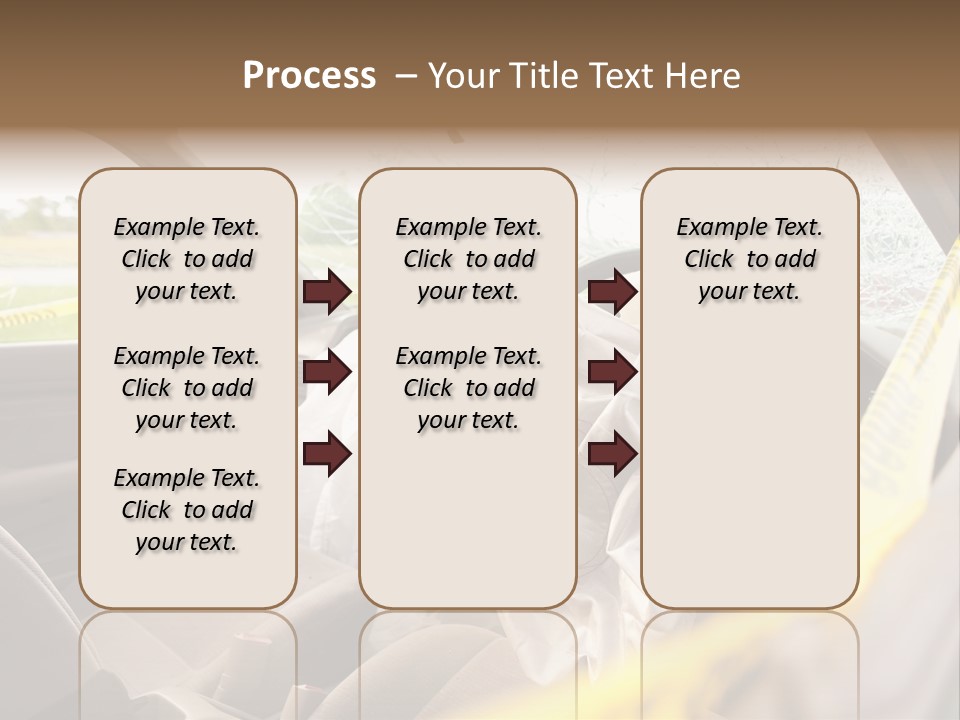 Process – Your Title Text Here

Example Text. Click to add your text.

Example Text. Click to add your text.

Example Text. Click to add your text.

Example Text. Click to add your text.

Example Text. Click to add your text.

Example Text. Click to add your text.